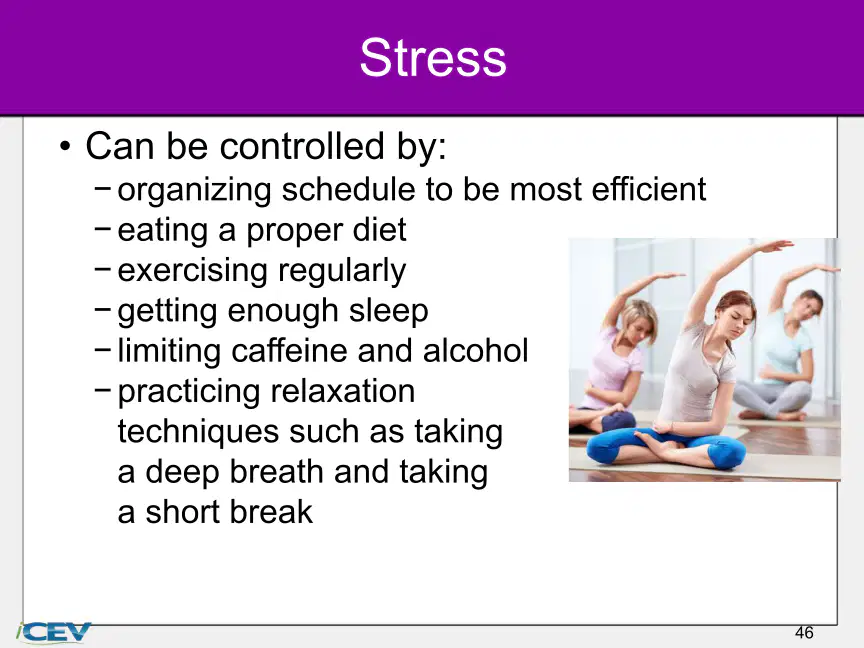 Stress

• Can be controlled by:
- organizing schedule to be most efficient
- eating a proper diet
- exercising regularly
- getting enough sleep
- limiting caffeine and alcohol
- practicing relaxation techniques such as taking a deep breath and taking a short break

iCEV

46